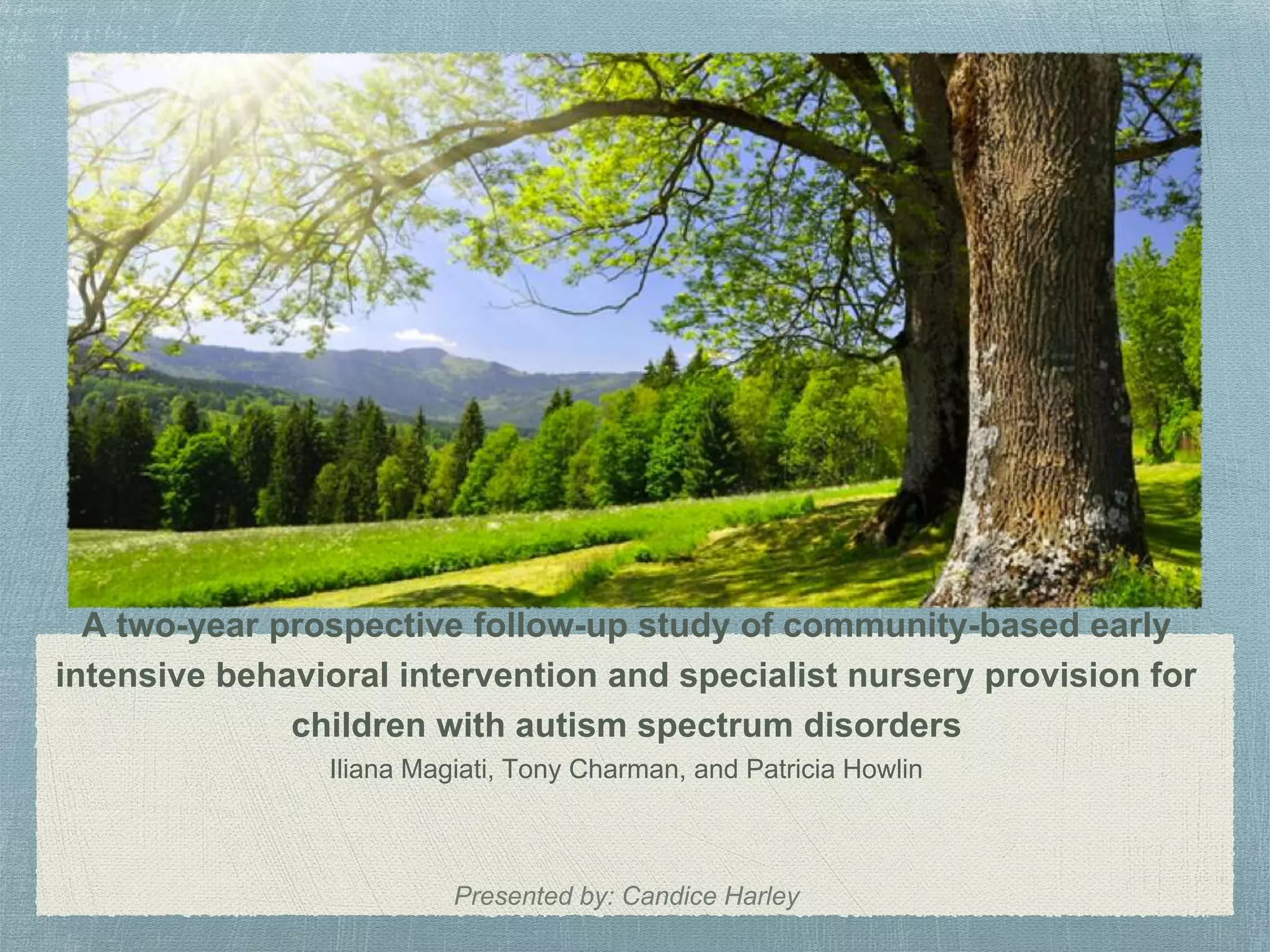 A two-year prospective follow-up study of community-based early intensive behavioral intervention and specialist nursery provision for children with autism spectrum disorders

Iliana Magiati, Tony Charman, and Patricia Howlin

Presented by: Candice Harley